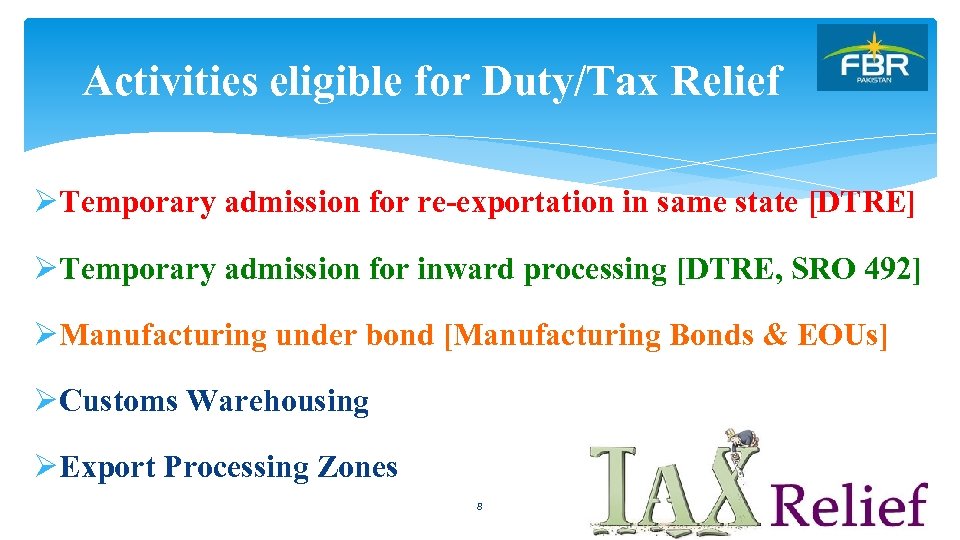 Activities eligible for Duty/Tax Relief

FBR PAKISTAN

➢Temporary admission for re-exportation in same state [DTRE]

➢Temporary admission for inward processing [DTRE, SRO 492]

➢Manufacturing under bond [Manufacturing Bonds & EOUs]

➢Customs Warehousing

➢Export Processing Zones

8

TAX Relief